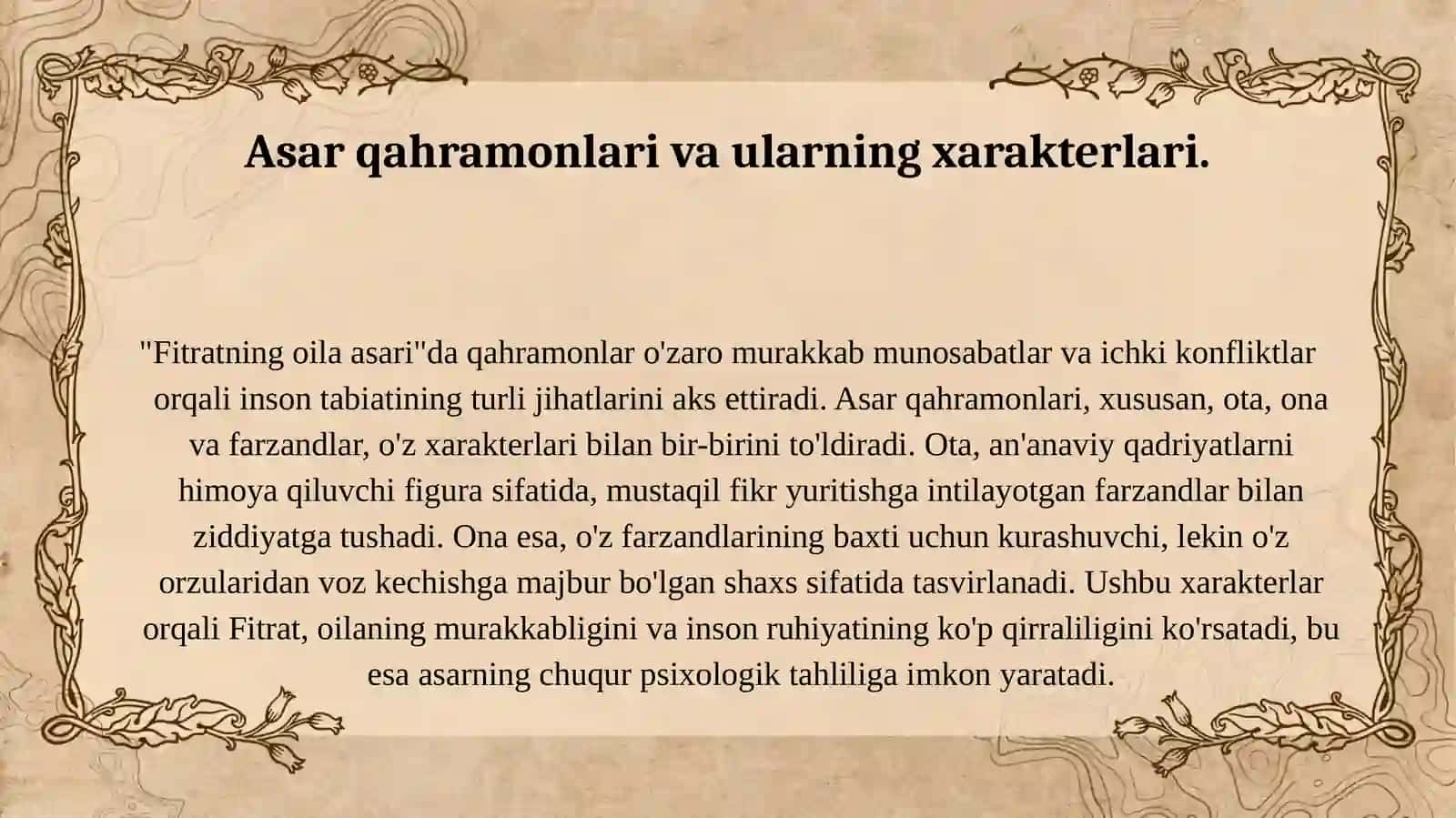 Asar qahramonlari va ularning xarakterlari.

"Fitratning oila asari"da qahramonlar o'zaro murakkab munosabatlar va ichki konfliktlar orqali inson tabiatining turli jihatlarini aks ettiradi. Asar qahramonlari, xususan, ota, ona va farzandlar, o'z xarakterlari bilan bir-birini to'ldiradi. Ota, an'anaviy qadriyatlarni himoya qiluvchi figura sifatida, mustaqil fikr yuritishga intilayotgan farzandlar bilan ziddiyatga tushadi. Ona esa, o'z farzandlarining baxti uchun kurashuvchi, lekin o'z orzularidan voz kechishga majbur bo'lgan shaxs sifatida tasvirlanadi. Ushbu xarakterlar orqali Fitrat, oilaning murakkabligini va inson ruhiyatining ko'p qirraliligini ko'rsatadi, bu esa asarning chuqur psixologik tahliliga imkon yaratadi.